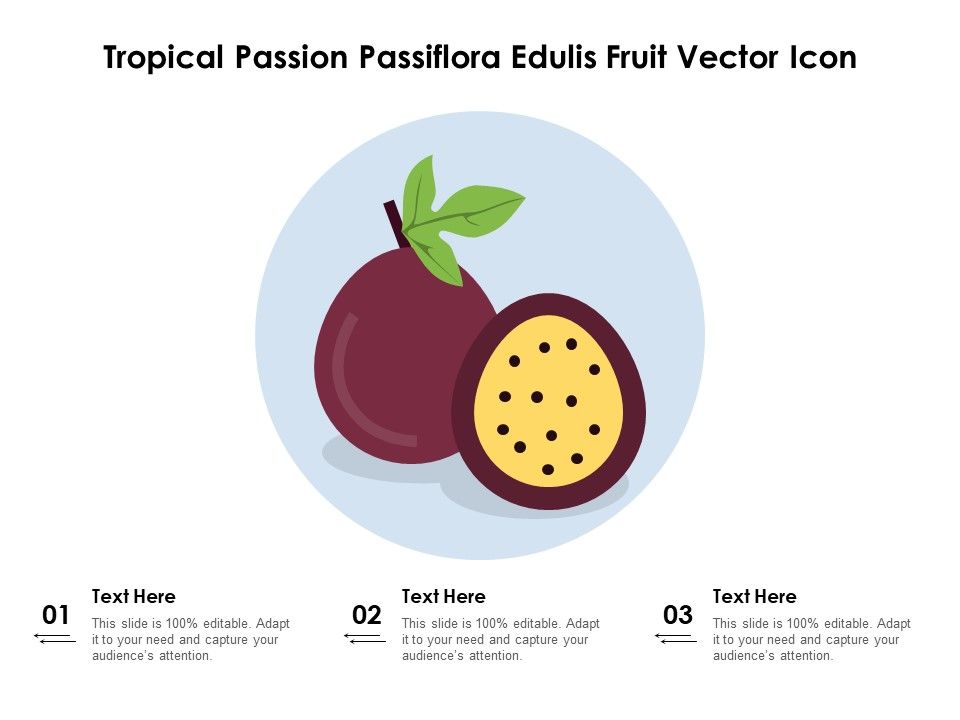 Tropical Passion Passiflora Edulis Fruit Vector Icon

01
Text Here
This slide is 100% editable. Adapt it to your need and capture your audience's attention.

02
Text Here
This slide is 100% editable. Adapt it to your need and capture your audience's attention.

03
Text Here
This slide is 100% editable. Adapt it to your need and capture your audience's attention.